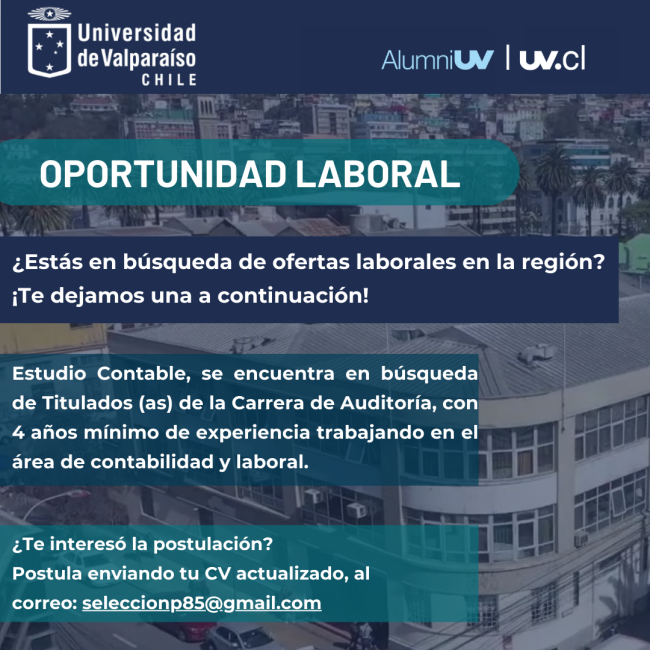 Universidad de Valparaíso
CHILE

AlumniUV | uv.cl

OPORTUNIDAD LABORAL

¿Estás en búsqueda de ofertas laborales en la región?
¡Te dejamos una a continuación!

Estudio Contable, se encuentra en búsqueda de Titulados (as) de la Carrera de Auditoría, con 4 años mínimo de experiencia trabajando en el área de contabilidad y laboral.

¿Te interesó la postulación?
Postula enviando tu CV actualizado, al correo: seleccionp85@gmail.com